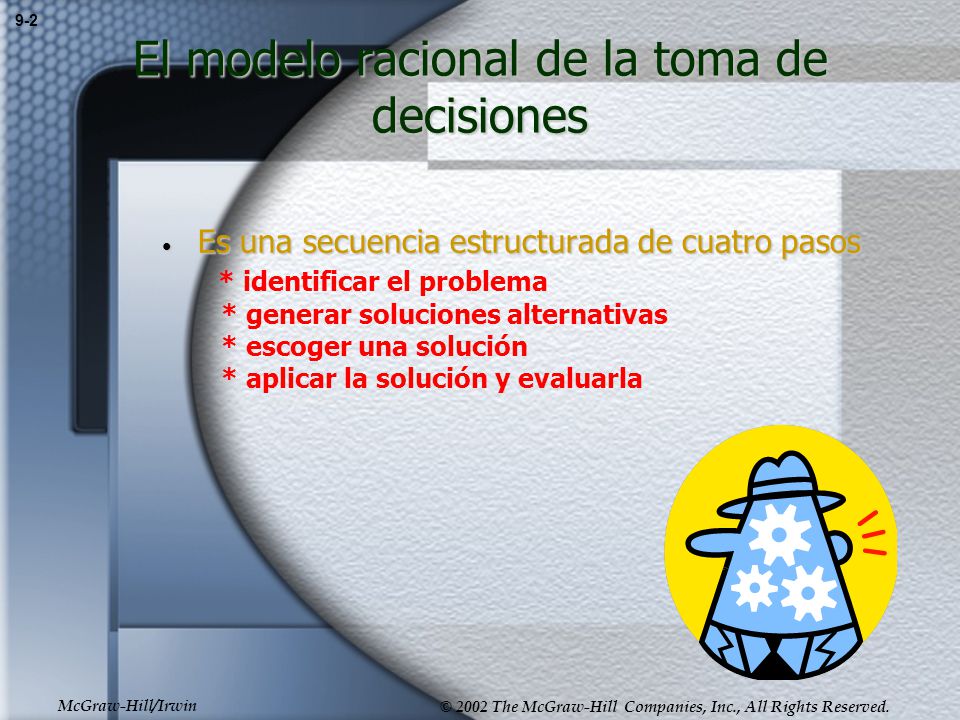 9-2

El modelo racional de la toma de decisiones

• Es una secuencia estructurada de cuatro pasos
* identificar el problema
* generar soluciones alternativas
* escoger una solución
* aplicar la solución y evaluarla

McGraw-Hill/Irwin

© 2002 The McGraw-Hill Companies, Inc., All Rights Reserved.